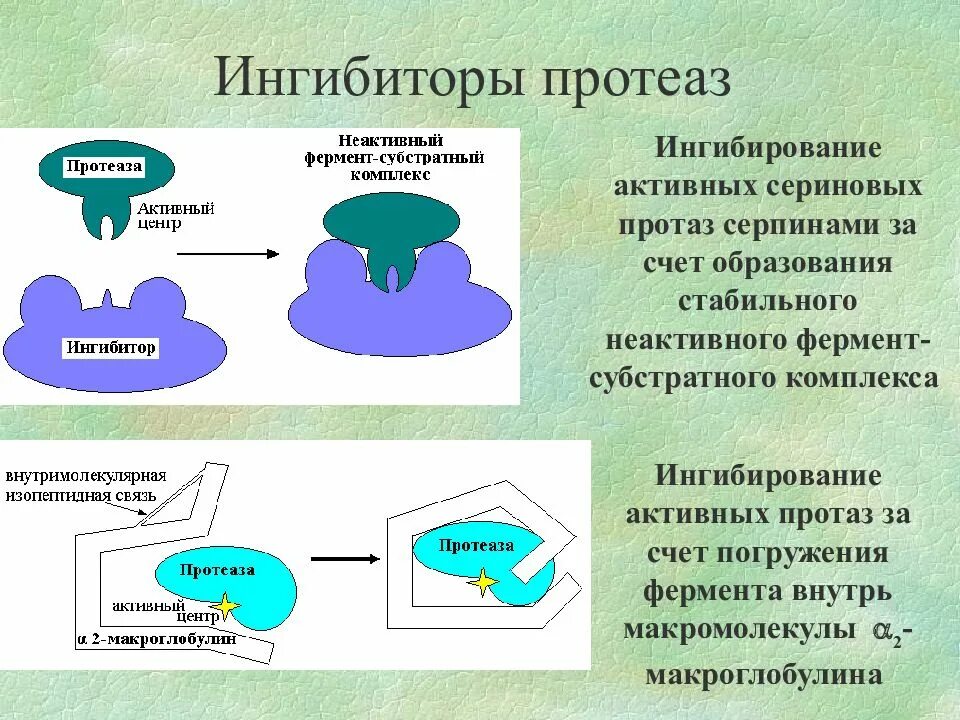 Ингибиторы протеаз

Протеаза

Активный центр

Ингибитор

Неактивный фермент-субстратный комплекс

Ингибирование активных сериновых протаз серпинами за счет образования стабильного неактивного фермент-субстратного комплекса

внутримолекулярная изопептидная связь

Протеаза

активный центр

α 2-макроглобулин

Протеаза

Ингибирование активных протаз за счет погружения фермента внутрь макромолекулы $\alpha_2$-макроглобулина